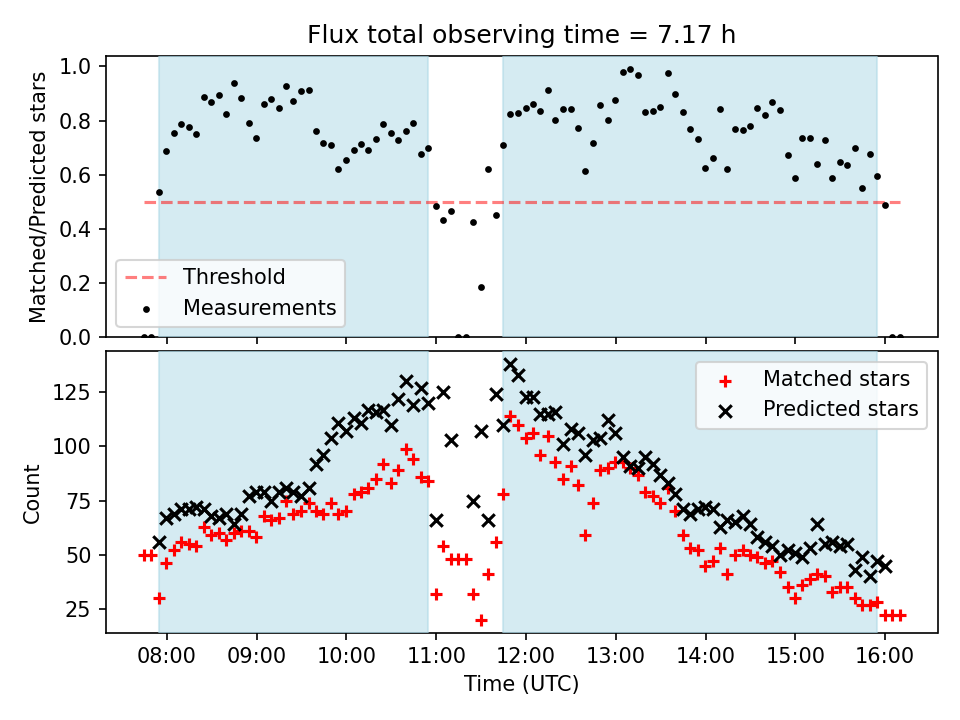 Flux total observing time = 7.17 h

Matched/Predicted stars

1.0
0.8
0.6
0.4
0.2
0.0

Threshold
Measurements

Count

125
100
75
50
25

Matched stars
Predicted stars

08:00 09:00 10:00 11:00 12:00 13:00 14:00 15:00 16:00

Time (UTC)